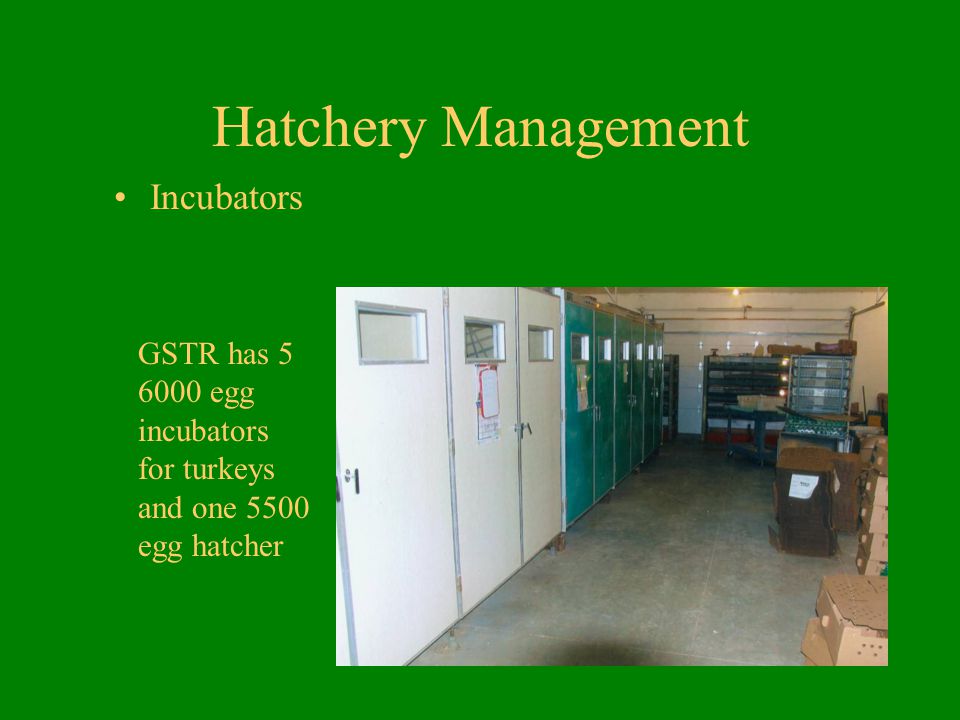 Hatchery Management

• Incubators

GSTR has 5 6000 egg incubators for turkeys and one 5500 egg hatcher